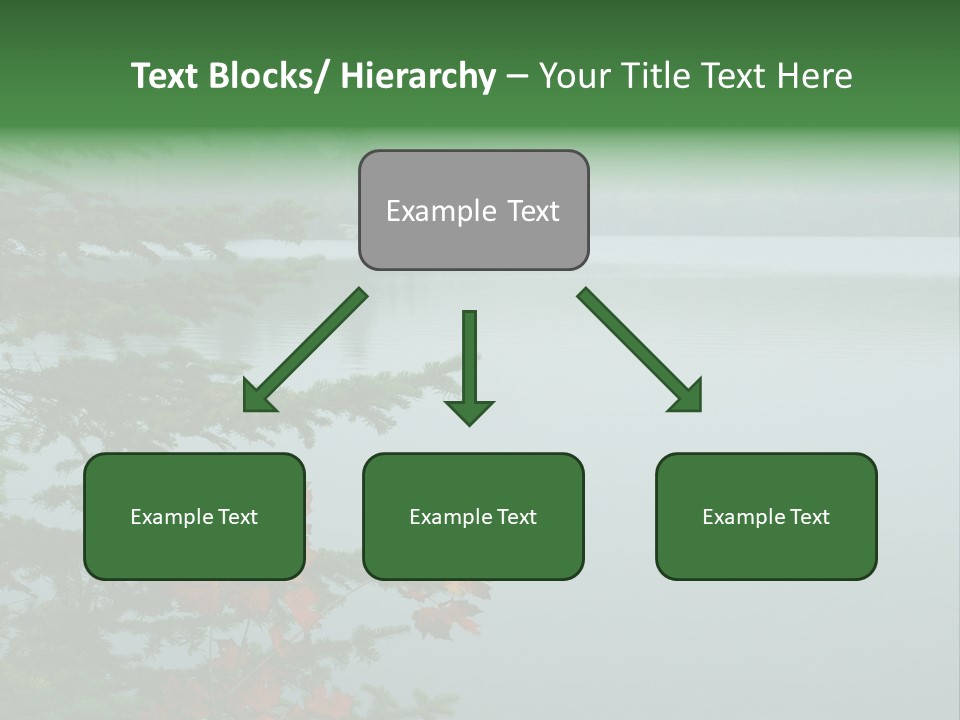 Text Blocks/ Hierarchy – Your Title Text Here

Example Text

Example Text

Example Text

Example Text